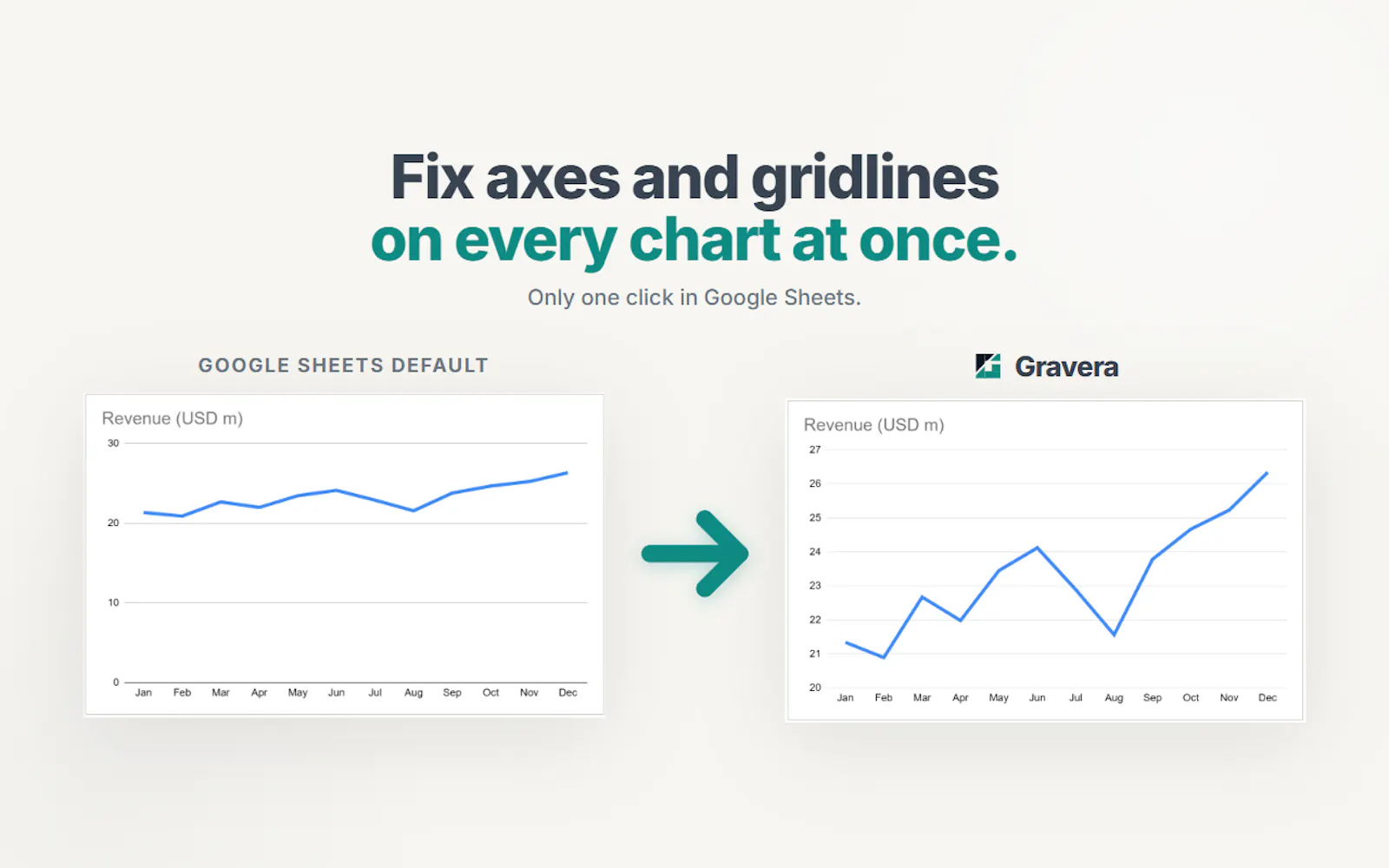 Fix axes and gridlines
on every chart at once.

Only one click in Google Sheets.

GOOGLE SHEETS DEFAULT

Revenue (USD m)

30
20
10
0

Jan Feb Mar Apr May Jun Jul Aug Sep Oct Nov Dec

Gravera

Revenue (USD m)

27
26
25
24
23
22
21
20

Jan Feb Mar Apr May Jun Jul Aug Sep Oct Nov Dec